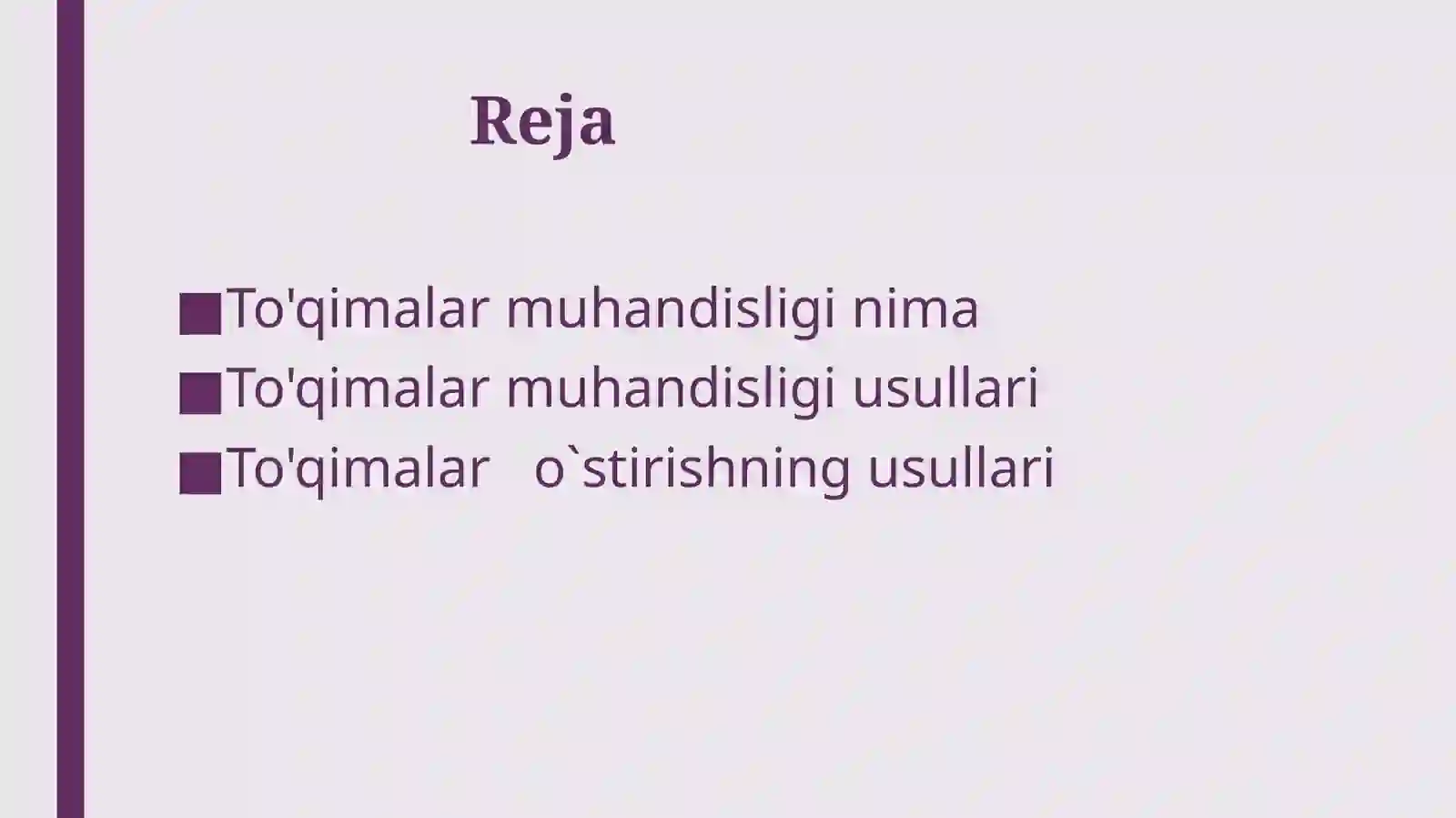 Reja

■To'qimalar muhandisligi nima
■To'qimalar muhandisligi usullari
■To'qimalar o`stirishning usullari